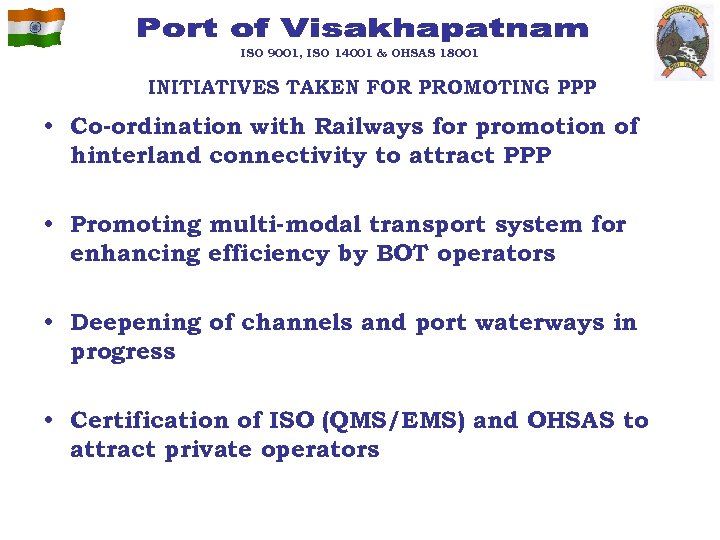 Port of Visakhapatnam
ISO 9001, ISO 14001 & OHSAS 18001

INITIATIVES TAKEN FOR PROMOTING PPP

• Co-ordination with Railways for promotion of hinterland connectivity to attract PPP

• Promoting multi-modal transport system for enhancing efficiency by BOT operators

• Deepening of channels and port waterways in progress

• Certification of ISO (QMS/EMS) and OHSAS to attract private operators